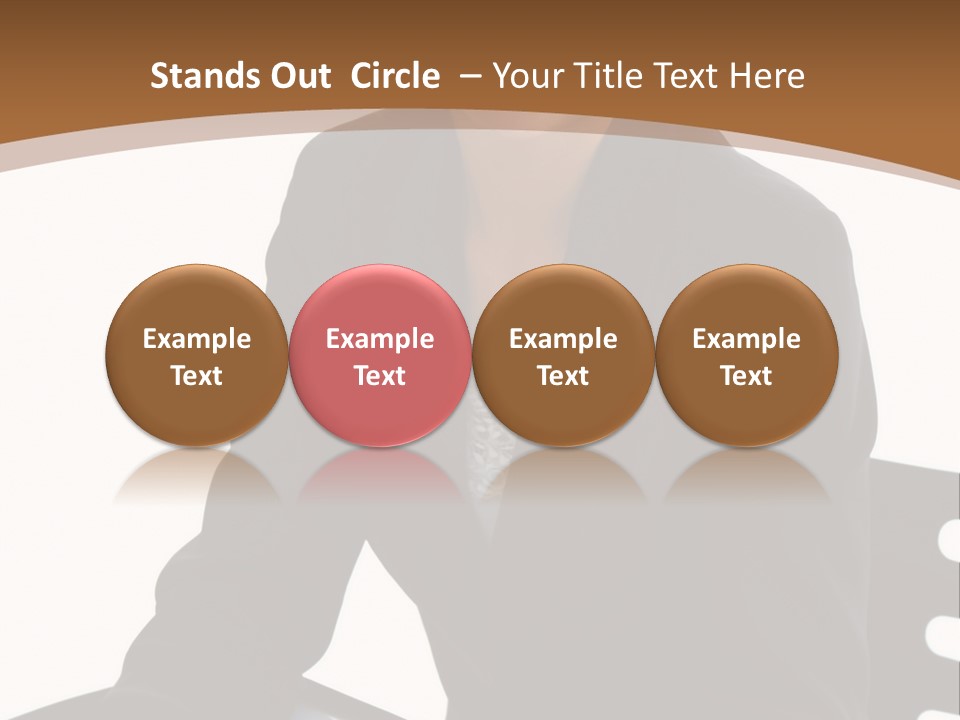 Stands Out Circle – Your Title Text Here

Example Text

Example Text

Example Text

Example Text